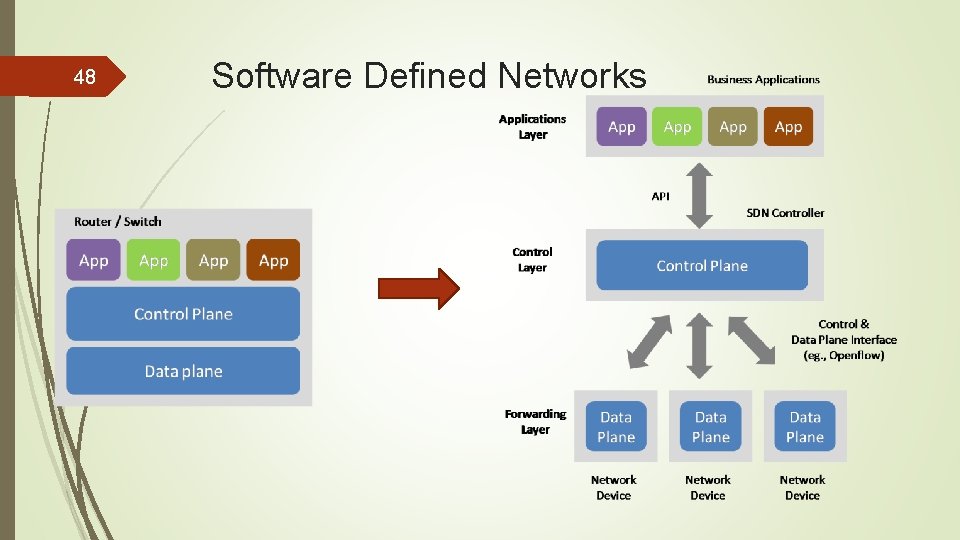 48

Software Defined Networks

Router / Switch

App App App App

Control Plane

Data plane

Business Applications

Applications Layer

App App App App

API

SDN Controller

Control Layer

Control Plane

Control & Data Plane Interface (eg., Openflow)

Forwarding Layer

Data Plane

Data Plane

Data Plane

Network Device

Network Device

Network Device